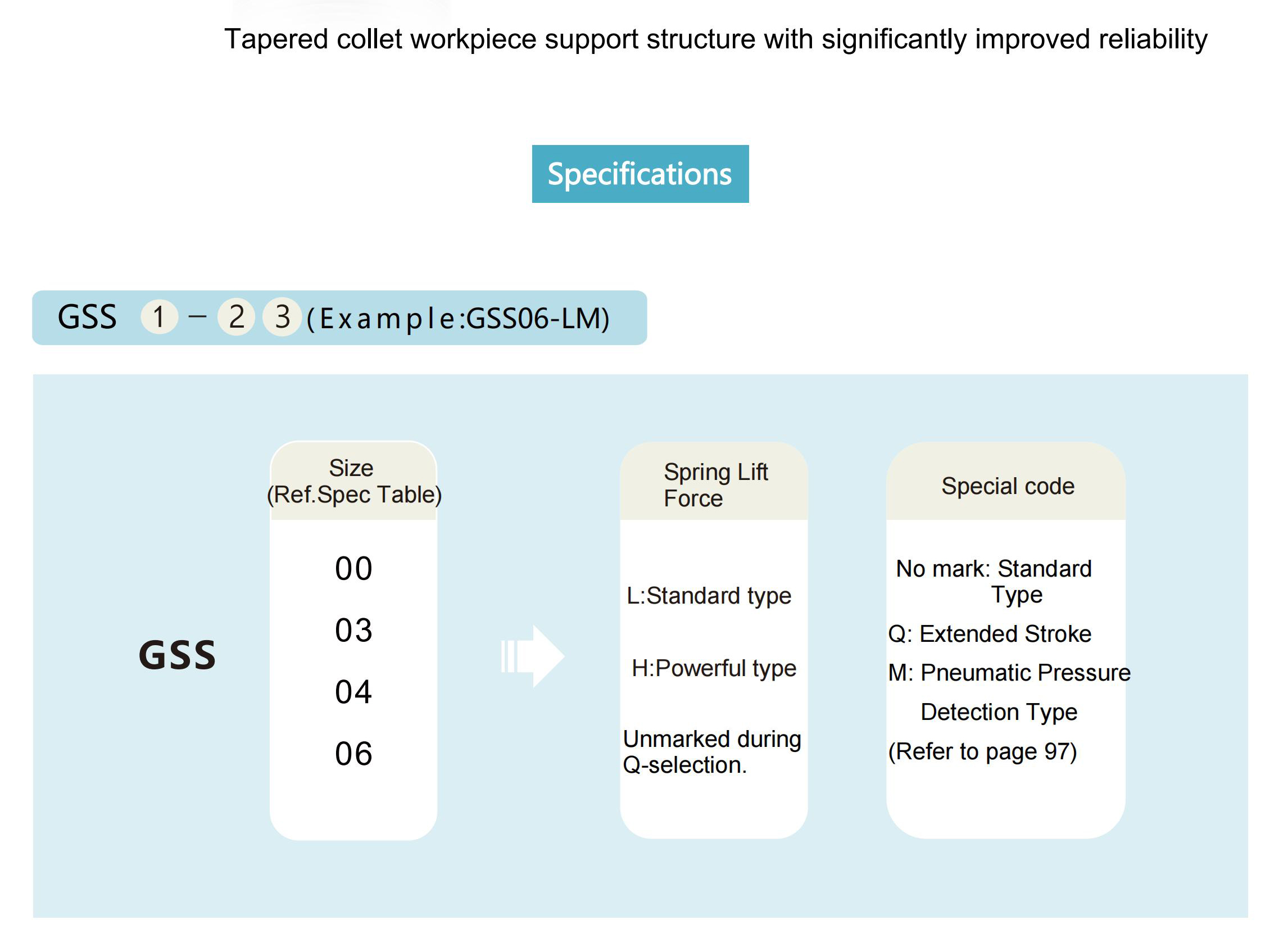 Tapered collet workpiece support structure with significantly improved reliability

Specifications

GSS 1 – 2 3 (Example:GSS06-LM)

GSS

Size
(Ref.Spec Table)

00
03
04
06

Spring Lift Force

L:Standard type

H:Powerful type

Unmarked during Q-selection.

Special code

No mark: Standard Type

Q: Extended Stroke

M: Pneumatic Pressure Detection Type

(Refer to page 97)